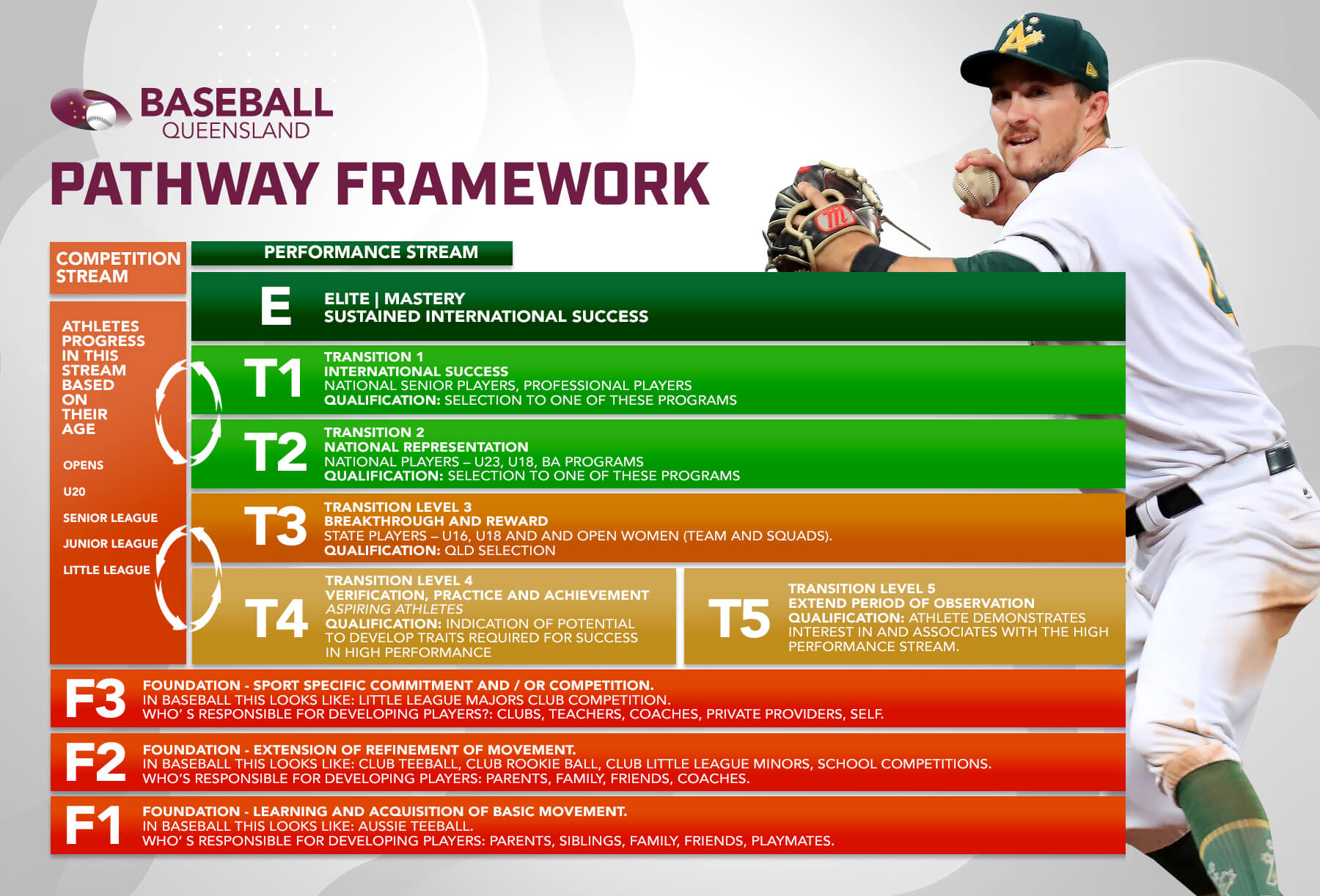 BASEBALL
QUEENSLAND

PATHWAY FRAMEWORK

COMPETITION STREAM

ATHLETES PROGRESS IN THIS STREAM BASED ON THEIR AGE

OPENS

U20

SENIOR LEAGUE

JUNIOR LEAGUE

LITTLE LEAGUE

PERFORMANCE STREAM

E
ELITE | MASTERY
SUSTAINED INTERNATIONAL SUCCESS

T1
TRANSITION 1
INTERNATIONAL SUCCESS
NATIONAL SENIOR PLAYERS, PROFESSIONAL PLAYERS
QUALIFICATION: SELECTION TO ONE OF THESE PROGRAMS

T2
TRANSITION 2
NATIONAL REPRESENTATION
NATIONAL PLAYERS – U23, U18, BA PROGRAMS
QUALIFICATION: SELECTION TO ONE OF THESE PROGRAMS

T3
TRANSITION LEVEL 3
BREAKTHROUGH AND REWARD
STATE PLAYERS – U16, U18 AND AND OPEN WOMEN (TEAM AND SQUADS).
QUALIFICATION: QLD SELECTION

T4
TRANSITION LEVEL 4
VERIFICATION, PRACTICE AND ACHIEVEMENT
ASPIRING ATHLETES
QUALIFICATION: INDICATION OF POTENTIAL TO DEVELOP TRAITS REQUIRED FOR SUCCESS IN HIGH PERFORMANCE

T5
TRANSITION LEVEL 5
EXTEND PERIOD OF OBSERVATION
QUALIFICATION: ATHLETE DEMONSTRATES INTEREST IN AND ASSOCIATES WITH THE HIGH PERFORMANCE STREAM.

F3
FOUNDATION - SPORT SPECIFIC COMMITMENT AND / OR COMPETITION.
IN BASEBALL THIS LOOKS LIKE: LITTLE LEAGUE MAJORS CLUB COMPETITION.
WHO' S RESPONSIBLE FOR DEVELOPING PLAYERS?: CLUBS, TEACHERS, COACHES, PRIVATE PROVIDERS, SELF.

F2
FOUNDATION - EXTENSION OF REFINEMENT OF MOVEMENT.
IN BASEBALL THIS LOOKS LIKE: CLUB TEEBALL, CLUB ROOKIE BALL, CLUB LITTLE LEAGUE MINORS, SCHOOL COMPETITIONS.
WHO'S RESPONSIBLE FOR DEVELOPING PLAYERS: PARENTS, FAMILY, FRIENDS, COACHES.

F1
FOUNDATION - LEARNING AND ACQUISITION OF BASIC MOVEMENT.
IN BASEBALL THIS LOOKS LIKE: AUSSIE TEEBALL.
WHO' S RESPONSIBLE FOR DEVELOPING PLAYERS: PARENTS, SIBLINGS, FAMILY, FRIENDS, PLAYMATES.